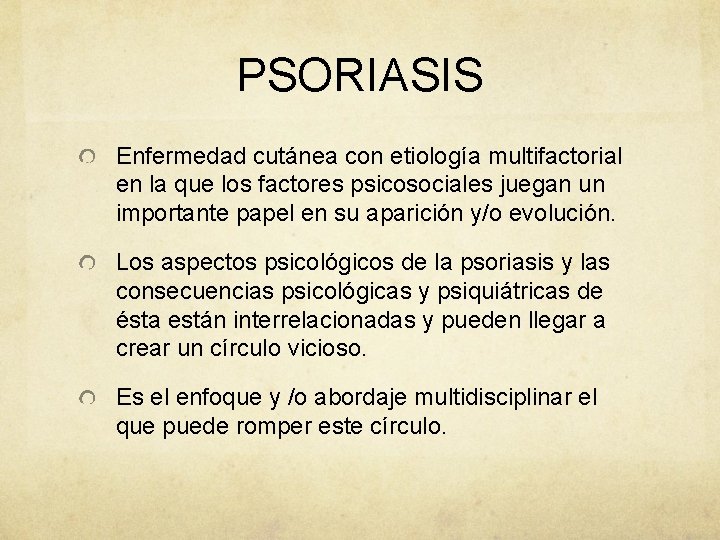 PSORIASIS

Enfermedad cutánea con etiología multifactorial en la que los factores psicosociales juegan un importante papel en su aparición y/o evolución.

Los aspectos psicológicos de la psoriasis y las consecuencias psicológicas y psiquiátricas de ésta están interrelacionadas y pueden llegar a crear un círculo vicioso.

Es el enfoque y /o abordaje multidisciplinar el que puede romper este círculo.